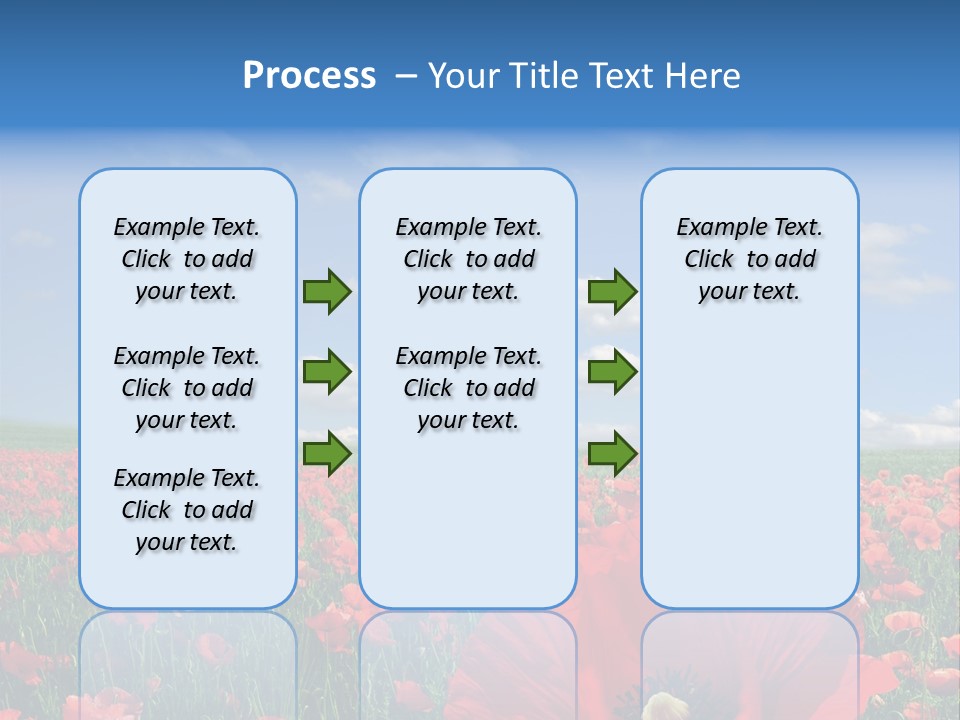 Process – Your Title Text Here

Example Text. Click to add your text.

Example Text. Click to add your text.

Example Text. Click to add your text.

Example Text. Click to add your text.

Example Text. Click to add your text.

Example Text. Click to add your text.